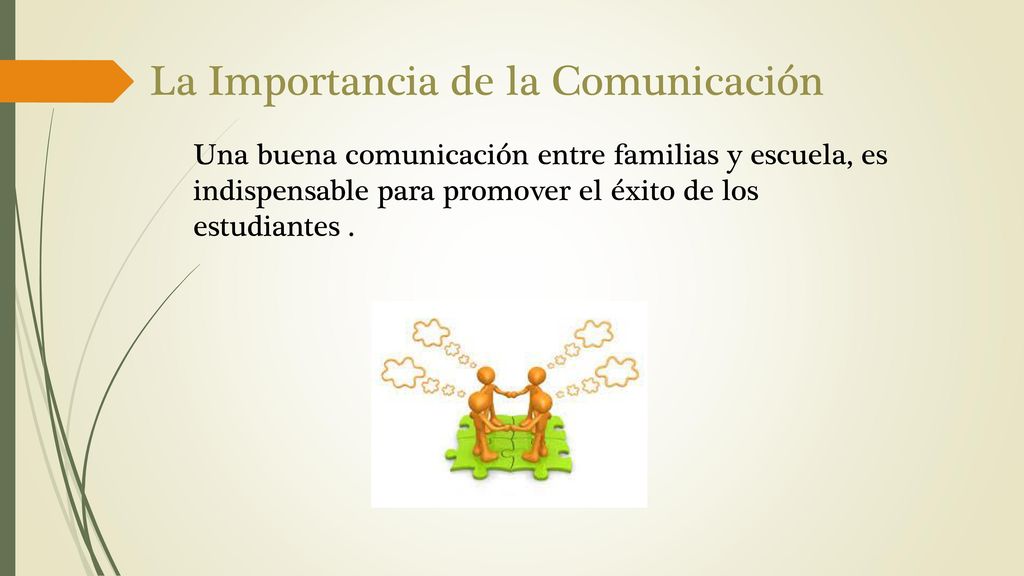 La Importancia de la Comunicación

Una buena comunicación entre familias y escuela, es indispensable para promover el éxito de los estudiantes .